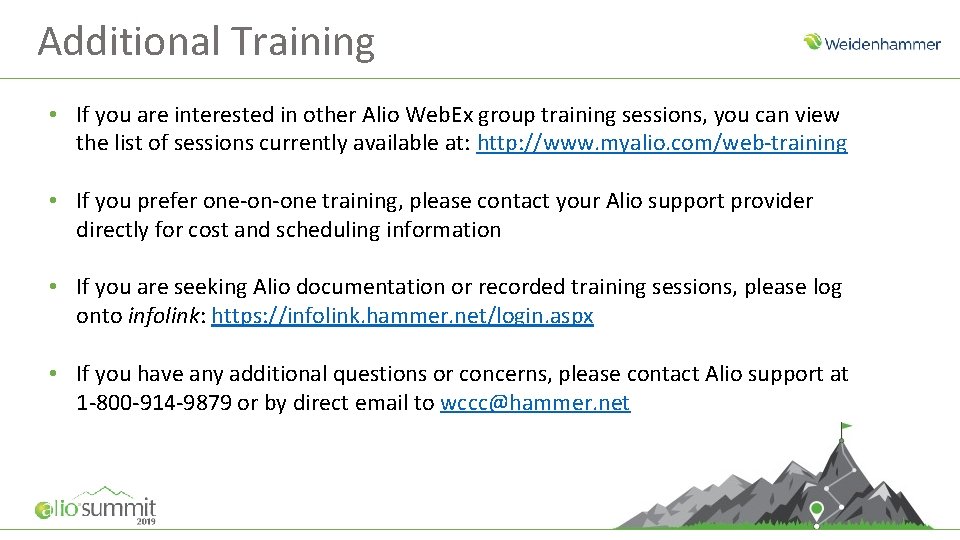 Additional Training

Weidenhammer

• If you are interested in other Alio WebEx group training sessions, you can view the list of sessions currently available at: http://www.myalio.com/web-training

• If you prefer one-on-one training, please contact your Alio support provider directly for cost and scheduling information

• If you are seeking Alio documentation or recorded training sessions, please log onto infolink: https://infolink.hammer.net/login.aspx

• If you have any additional questions or concerns, please contact Alio support at 1-800-914-9879 or by direct email to wccc@hammer.net

alio summit 2019